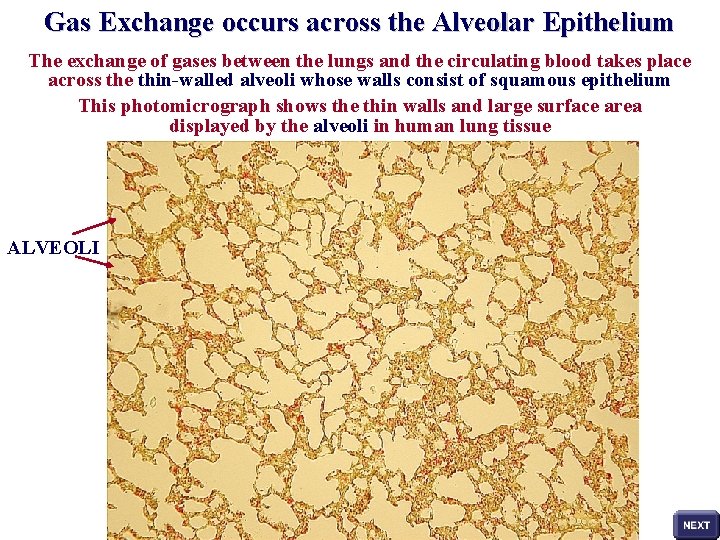 Gas Exchange occurs across the Alveolar Epithelium

The exchange of gases between the lungs and the circulating blood takes place across the thin-walled alveoli whose walls consist of squamous epithelium

This photomicrograph shows the thin walls and large surface area displayed by the alveoli in human lung tissue

ALVEOLI

NEXT